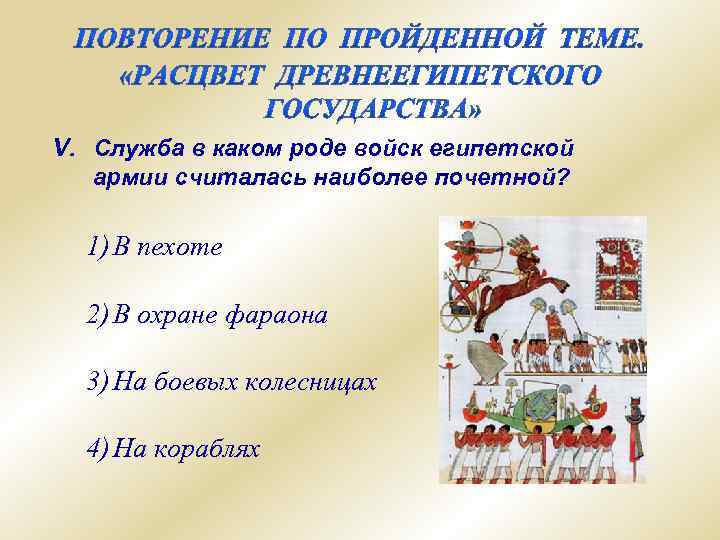 ПОВТОРЕНИЕ ПО ПРОЙДЕННОЙ ТЕМЕ. «РАСЦВЕТ ДРЕВНЕЕГИПЕТСКОГО ГОСУДАРСТВА»

V. Служба в каком роде войск египетской армии считалась наиболее почетной?

1) В пехоте

2) В охране фараона

3) На боевых колесницах

4) На кораблях